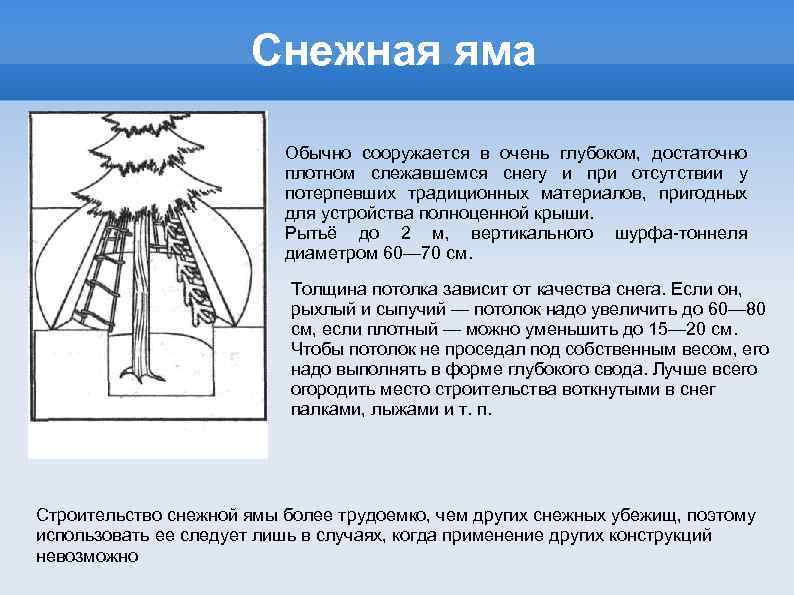 Снежная яма

Обычно сооружается в очень глубоком, достаточно плотном слежавшемся снегу и при отсутствии у потерпевших традиционных материалов, пригодных для устройства полноценной крыши.
Рытьё до 2 м, вертикального шурфа-тоннеля диаметром 60—70 см.

Толщина потолка зависит от качества снега. Если он, рыхлый и сыпучий — потолок надо увеличить до 60—80 см, если плотный — можно уменьшить до 15—20 см. Чтобы потолок не проседал под собственным весом, его надо выполнять в форме глубокого свода. Лучше всего огородить место строительства воткнутыми в снег палками, лыжами и т. п.

Строительство снежной ямы более трудоемко, чем других снежных убежищ, поэтому использовать ее следует лишь в случаях, когда применение других конструкций невозможно